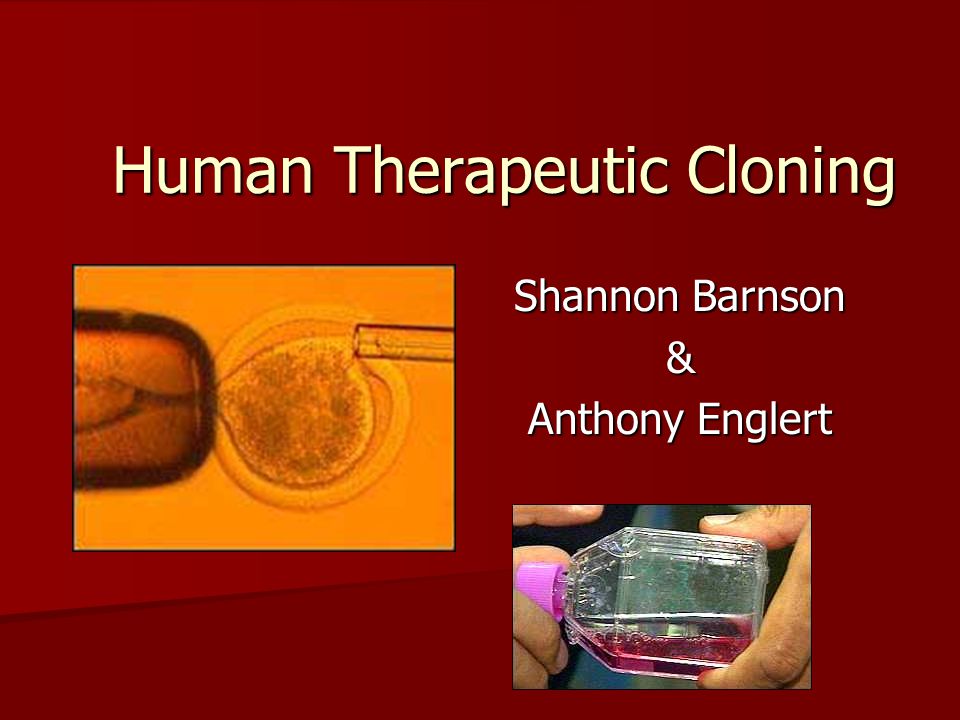 Human Therapeutic Cloning

Shannon Barnson
&
Anthony Englert